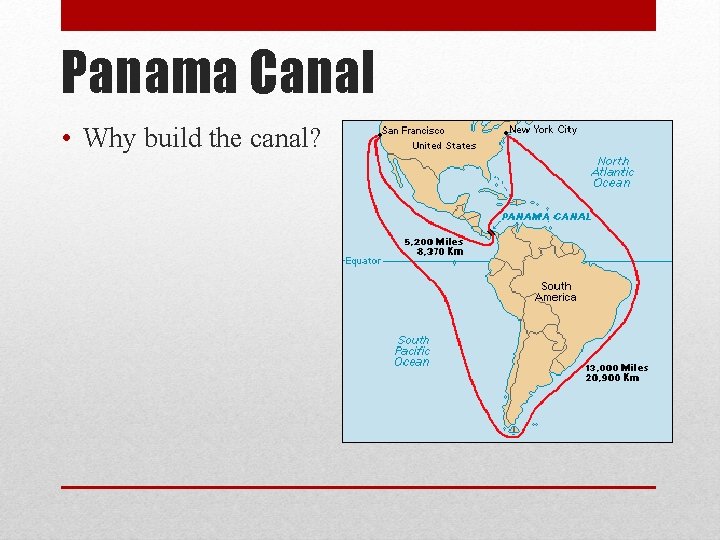 Panama Canal

• Why build the canal?

San Francisco
New York City
United States
North Atlantic Ocean
PANAMA CANAL
5,200 Miles
8,370 Km
Equator
South America
South Pacific Ocean
13,000 Miles
20,900 Km